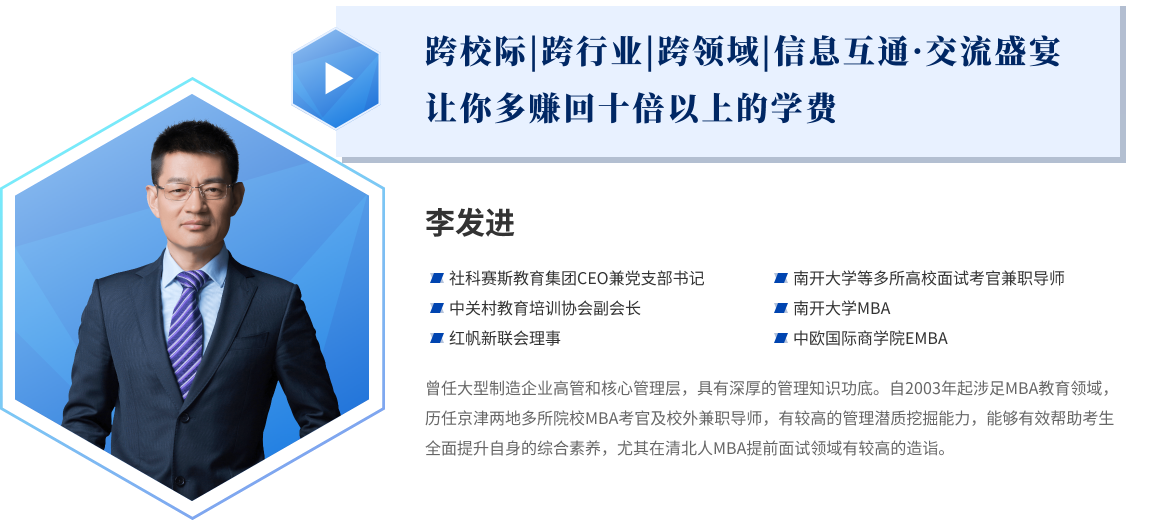 跨校际|跨行业|跨领域|信息互通·交流盛宴
让你多赚回十倍以上的学费

李发进

社科赛斯教育集团CEO兼党支部书记
中关村教育培训协会副会长
红帆新联会理事

南开大学等多所高校面试考官兼职导师
南开大学MBA
中欧国际商学院EMBA

曾任大型制造企业高管和核心管理层，具有深厚的管理知识功底。自2003年起涉足MBA教育领域，历任京津两地多所院校MBA考官及校外兼职导师，有较高的管理潜质挖掘能力，能够有效帮助考生全面提升自身的综合素养，尤其在清北人MBA提前面试领域有较高的造诣。